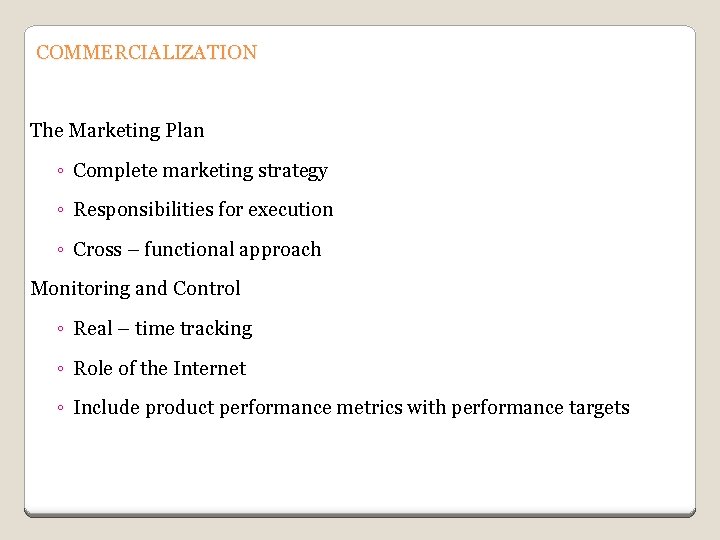 COMMERCIALIZATION

The Marketing Plan

◦ Complete marketing strategy

◦ Responsibilities for execution

◦ Cross – functional approach

Monitoring and Control

◦ Real – time tracking

◦ Role of the Internet

◦ Include product performance metrics with performance targets